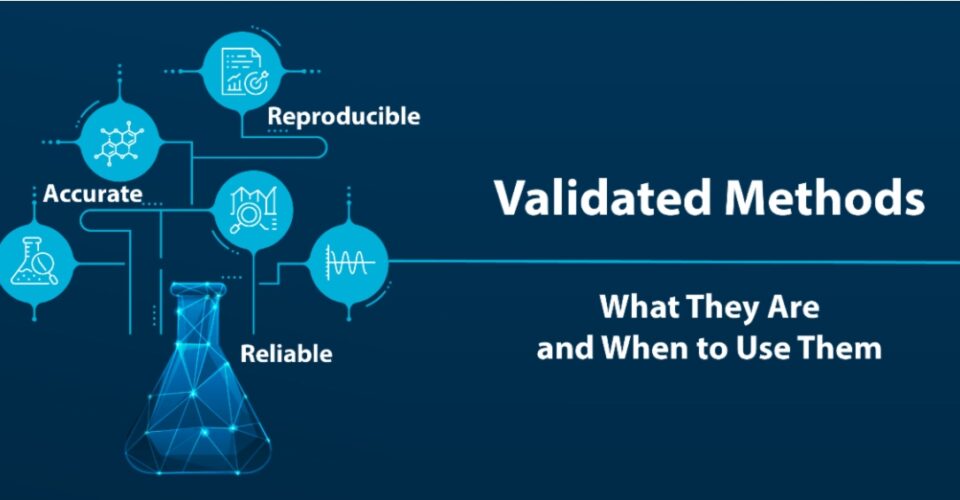 Reproducible

Accurate

Reliable

Validated Methods

What They Are and When to Use Them